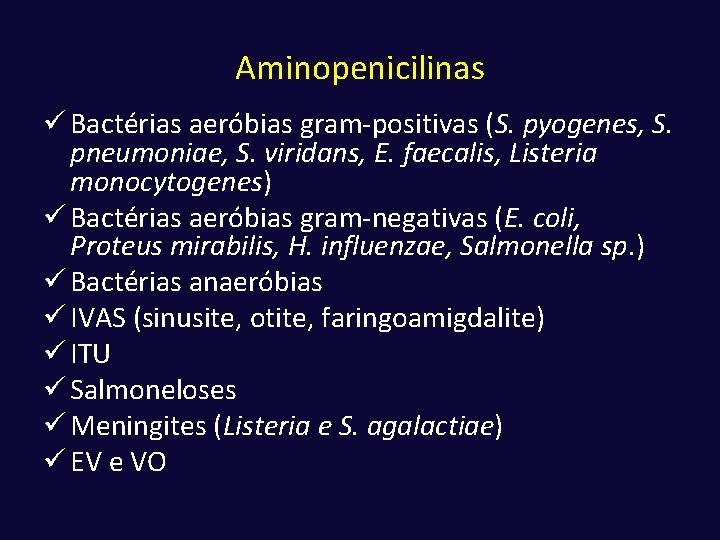 Aminopenicilinas

✓ Bactérias aeróbias gram-positivas (S. pyogenes, S. pneumoniae, S. viridans, E. faecalis, Listeria monocytogenes)
✓ Bactérias aeróbias gram-negativas (E. coli, Proteus mirabilis, H. influenzae, Salmonella sp.)
✓ Bactérias anaeróbias
✓ IVAS (sinusite, otite, faringoamigdalite)
✓ ITU
✓ Salmoneloses
✓ Meningites (Listeria e S. agalactiae)
✓ EV e VO